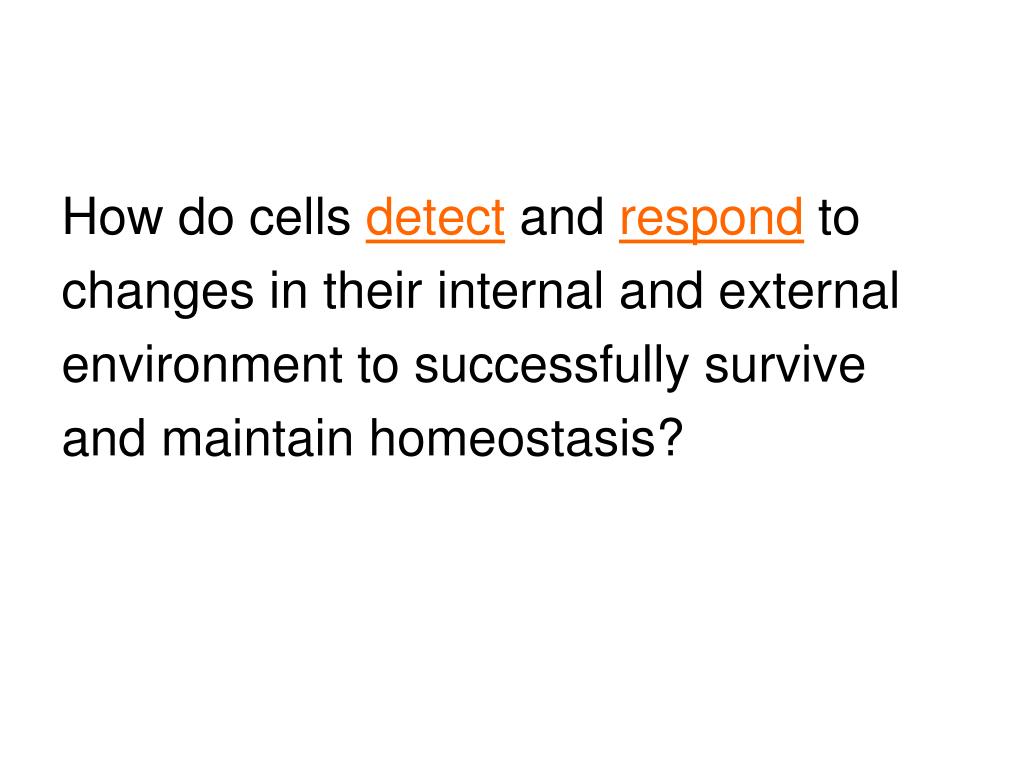 How do cells detect and respond to changes in their internal and external environment to successfully survive and maintain homeostasis?